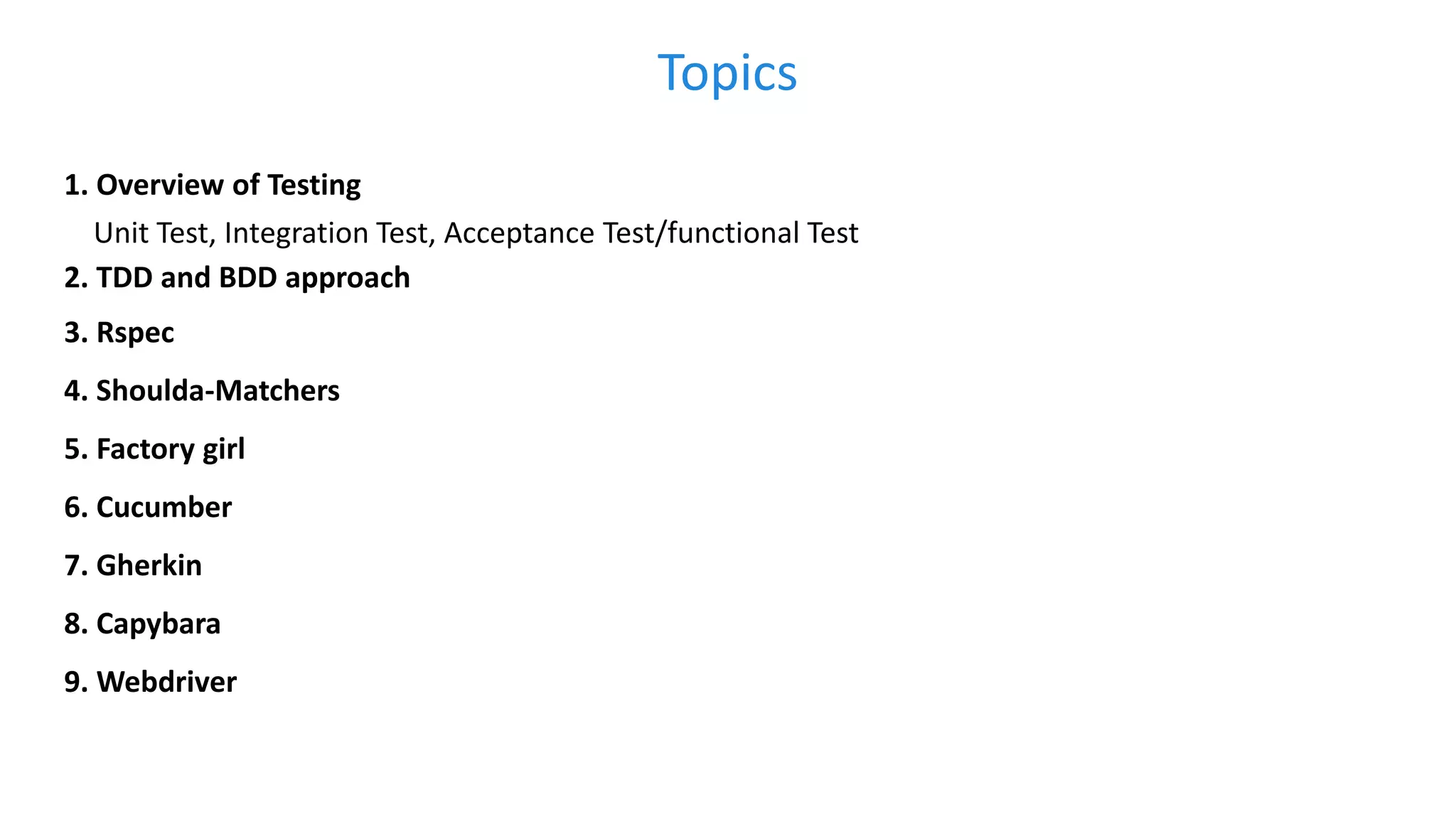 Topics

1. Overview of Testing

Unit Test, Integration Test, Acceptance Test/functional Test

2. TDD and BDD approach

3. Rspec

4. Shoulda-Matchers

5. Factory girl

6. Cucumber

7. Gherkin

8. Capybara

9. Webdriver